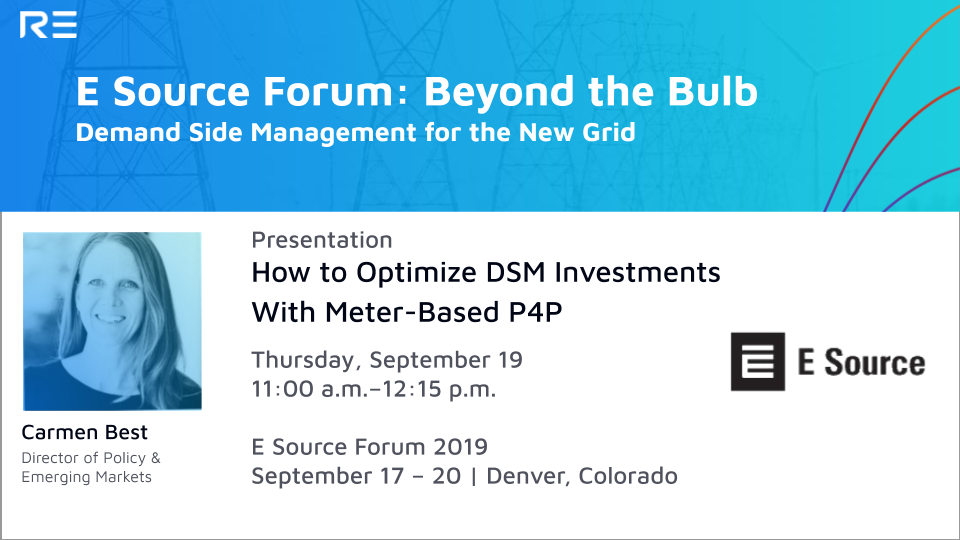 RE

E Source Forum: Beyond the Bulb
Demand Side Management for the New Grid

Carmen Best
Director of Policy & Emerging Markets

Presentation
How to Optimize DSM Investments With Meter-Based P4P

Thursday, September 19
11:00 a.m.–12:15 p.m.

E Source Forum 2019
September 17 – 20 | Denver, Colorado

E Source